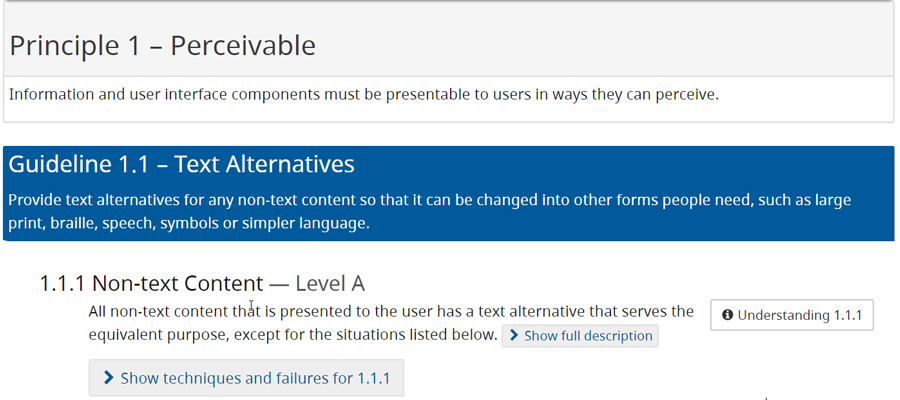 Principle 1 – Perceivable

Information and user interface components must be presentable to users in ways they can perceive.

Guideline 1.1 – Text Alternatives

Provide text alternatives for any non-text content so that it can be changed into other forms people need, such as large print, braille, speech, symbols or simpler language.

1.1.1 Non-text Content — Level A

All non-text content that is presented to the user has a text alternative that serves the equivalent purpose, except for the situations listed below. Show full description

Understanding 1.1.1

Show techniques and failures for 1.1.1